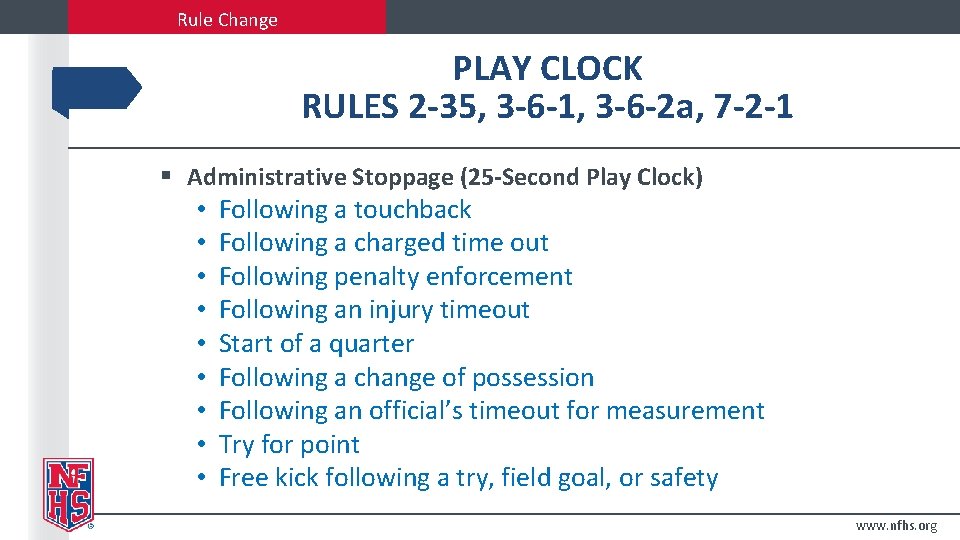 Rule Change

PLAY CLOCK
RULES 2-35, 3-6-1, 3-6-2a, 7-2-1

▪ Administrative Stoppage (25-Second Play Clock)
• Following a touchback
• Following a charged time out
• Following penalty enforcement
• Following an injury timeout
• Start of a quarter
• Following a change of possession
• Following an official's timeout for measurement
• Try for point
• Free kick following a try, field goal, or safety

NFHS

www.nfhs.org